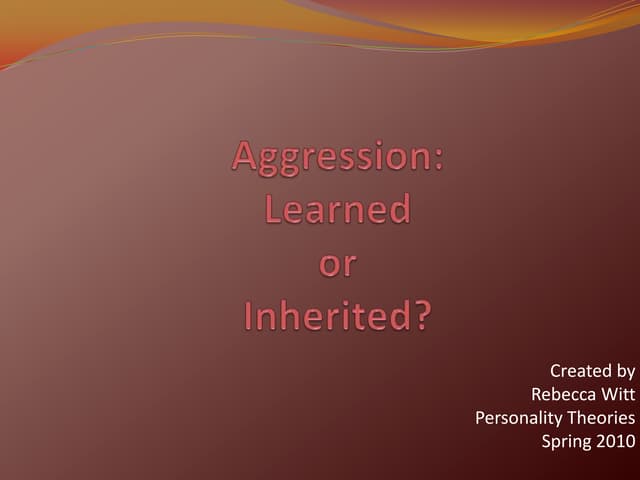 Aggression:
Learned
or
Inherited?

Created by
Rebecca Witt
Personality Theories
Spring 2010